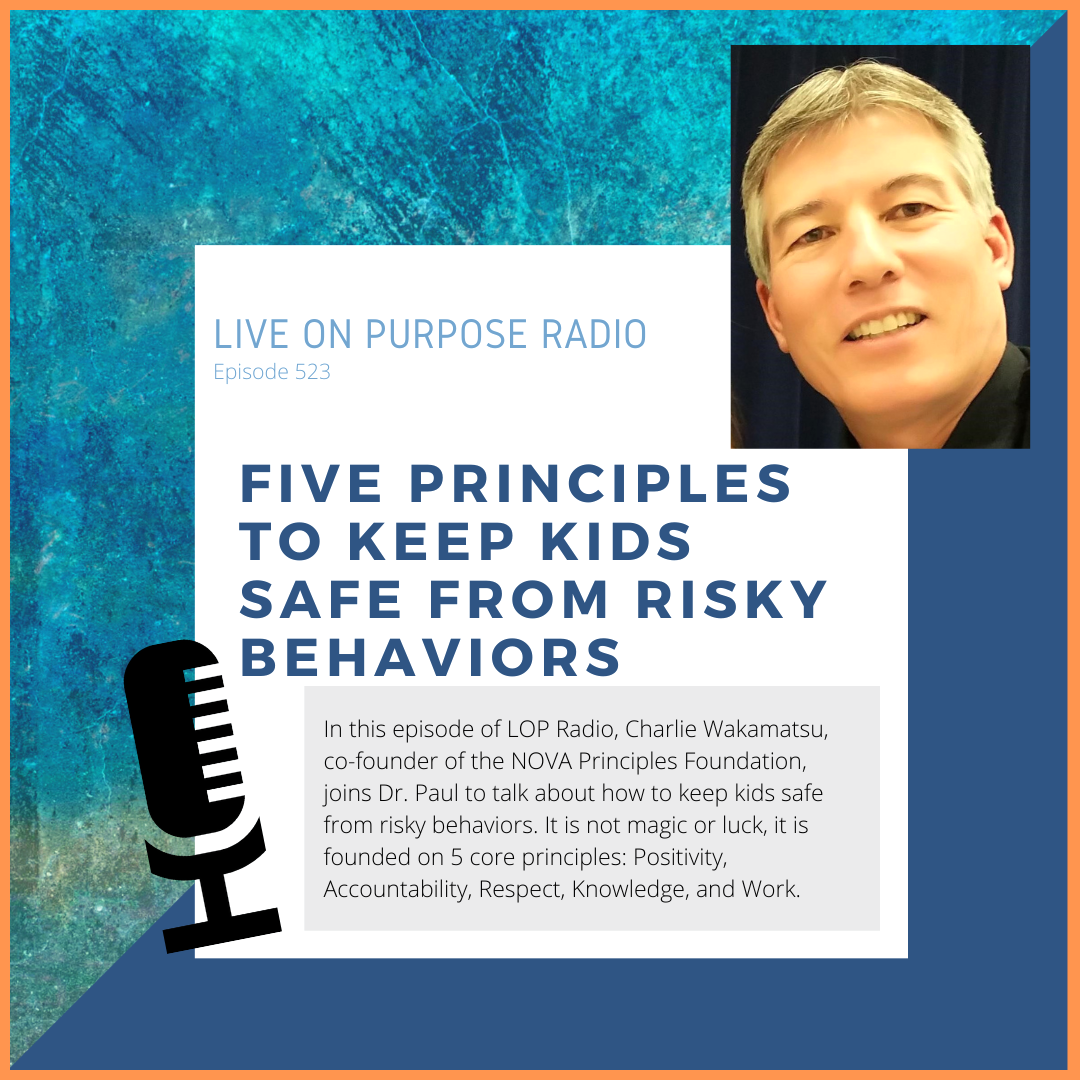 LIVE ON PURPOSE RADIO
Episode 523

FIVE PRINCIPLES TO KEEP KIDS SAFE FROM RISKY BEHAVIORS

In this episode of LOP Radio, Charlie Wakamatsu, co-founder of the NOVA Principles Foundation, joins Dr. Paul to talk about how to keep kids safe from risky behaviors. It is not magic or luck, it is founded on 5 core principles: Positivity, Accountability, Respect, Knowledge, and Work.